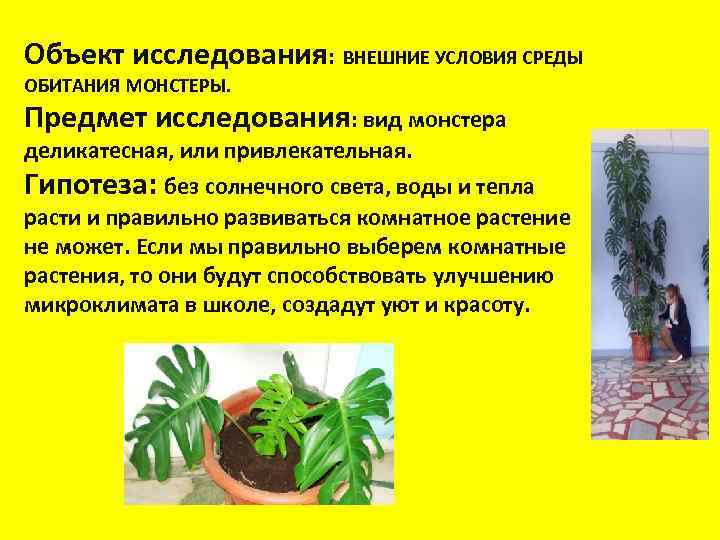 Объект исследования: ВНЕШНИЕ УСЛОВИЯ СРЕДЫ ОБИТАНИЯ МОНСТЕРЫ.

Предмет исследования: вид монстера деликатесная, или привлекательная.

Гипотеза: без солнечного света, воды и тепла расти и правильно развиваться комнатное растение не может. Если мы правильно выберем комнатные растения, то они будут способствовать улучшению микроклимата в школе, создадут уют и красоту.